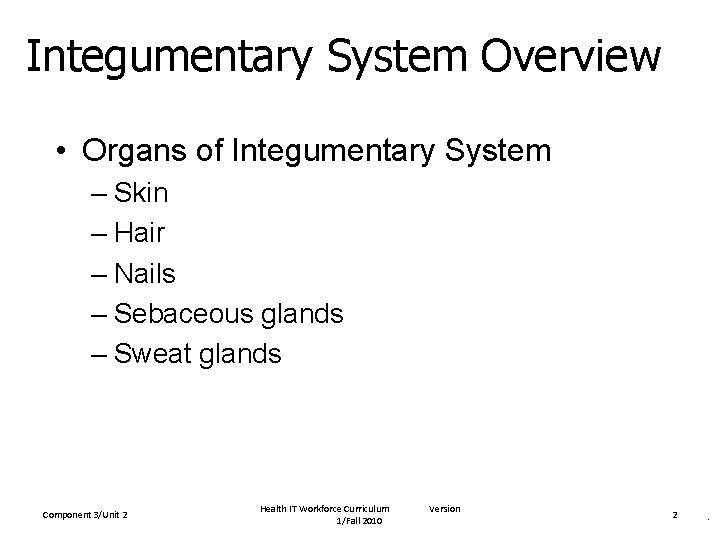 Integumentary System Overview

• Organs of Integumentary System
– Skin
– Hair
– Nails
– Sebaceous glands
– Sweat glands

Component 3/Unit 2

Health IT Workforce Curriculum Version 1/Fall 2010

2